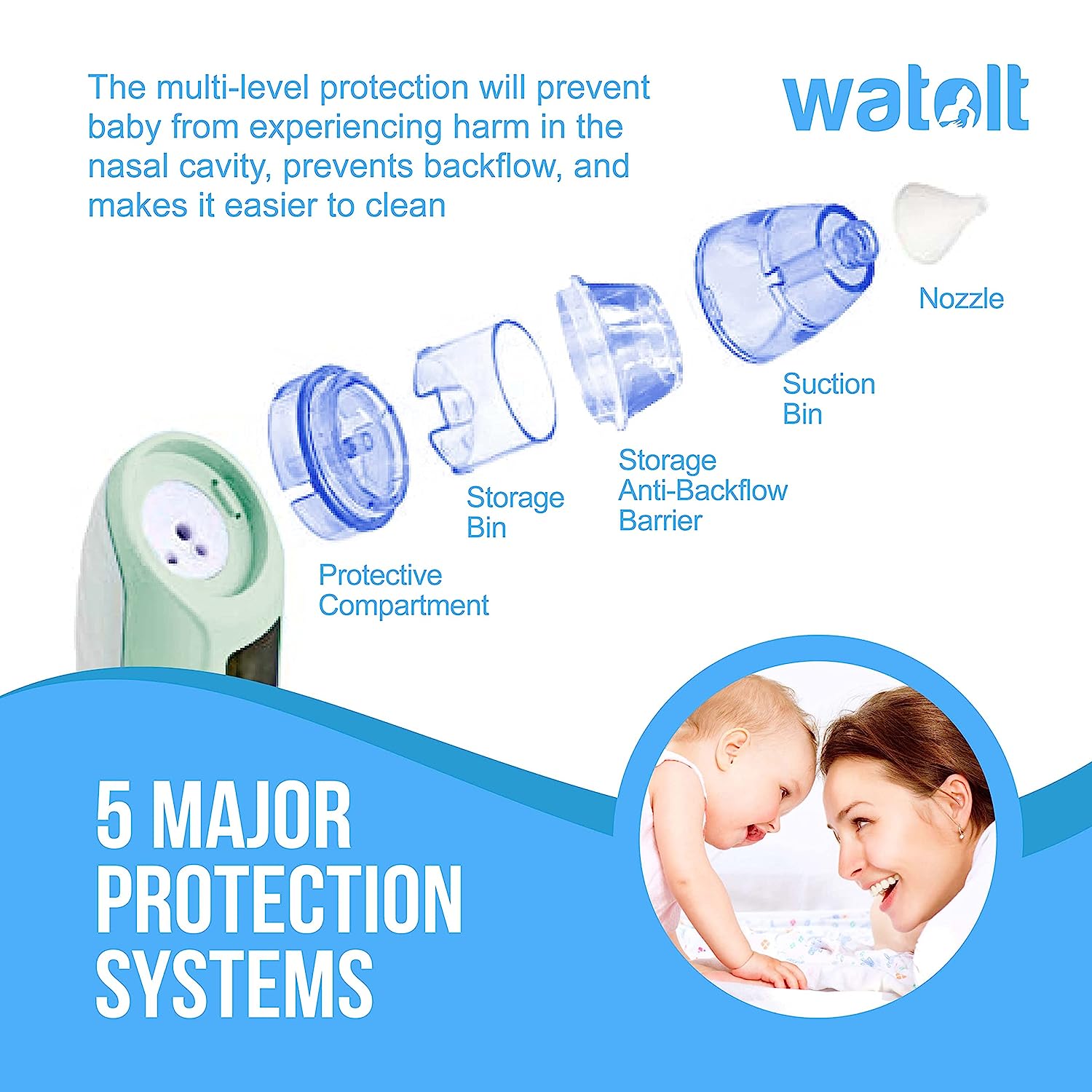 The multi-level protection will prevent baby from experiencing harm in the nasal cavity, prevents backflow, and makes it easier to clean

watolt

Nozzle

Suction Bin

Storage Anti-Backflow Barrier

Storage Bin

Protective Compartment

5 MAJOR PROTECTION SYSTEMS